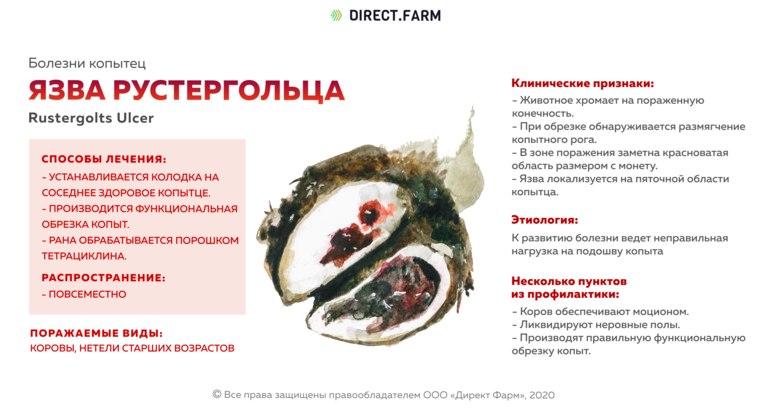 DIRECT.FARM

Болезни копытец

ЯЗВА РУСТЕРГОЛЬЦА

Rustergolts Ulcer

СПОСОБЫ ЛЕЧЕНИЯ:

- УСТАНАВЛИВАЕТСЯ КОЛОДКА НА СОСЕДНЕЕ ЗДОРОВОЕ КОПЫТЦЕ.
- ПРОИЗВОДИТСЯ ФУНКЦИОНАЛЬНАЯ ОБРЕЗКА КОПЫТ.
- РАНА ОБРАБАТЫВАЕТСЯ ПОРОШКОМ ТЕТРАЦИКЛИНА.

РАСПРОСТРАНЕНИЕ:

- ПОВСЕМЕСТНО

ПОРАЖАЕМЫЕ ВИДЫ:

КОРОВЫ, НЕТЕЛИ СТАРШИХ ВОЗРАСТОВ

Клинические признаки:

- Животное хромает на пораженную конечность.
- При обрезке обнаруживается размягчение копытного рога.
- В зоне поражения заметна красноватая область размером с монету.
- Язва локализуется на пяточной области копытца.

Этиология:

К развитию болезни ведет неправильная нагрузка на подошву копыта

Несколько пунктов из профилактики:

- Коров обеспечивают моционом.
- Ликвидируют неровные полы.
- Производят правильную функциональную обрезку копыт.

© Все права защищены правообладателем ООО «Директ Фарм», 2020